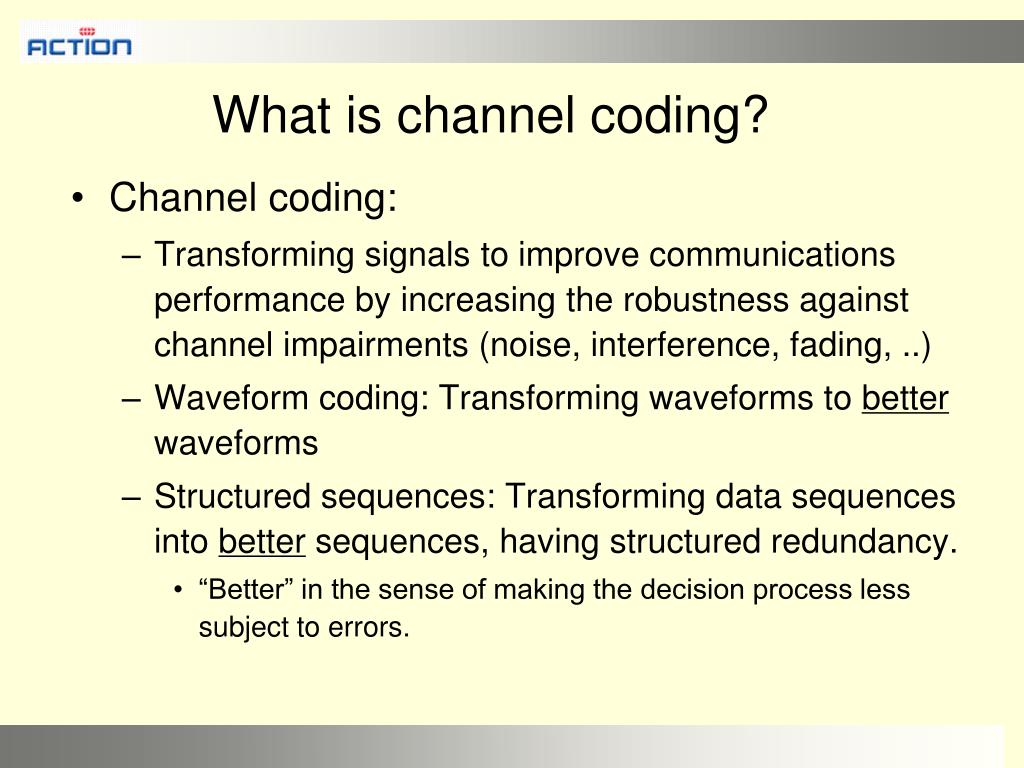 ACTION

What is channel coding?

• Channel coding:

– Transforming signals to improve communications performance by increasing the robustness against channel impairments (noise, interference, fading, ..)

– Waveform coding: Transforming waveforms to better waveforms

– Structured sequences: Transforming data sequences into better sequences, having structured redundancy.

• “Better” in the sense of making the decision process less subject to errors.